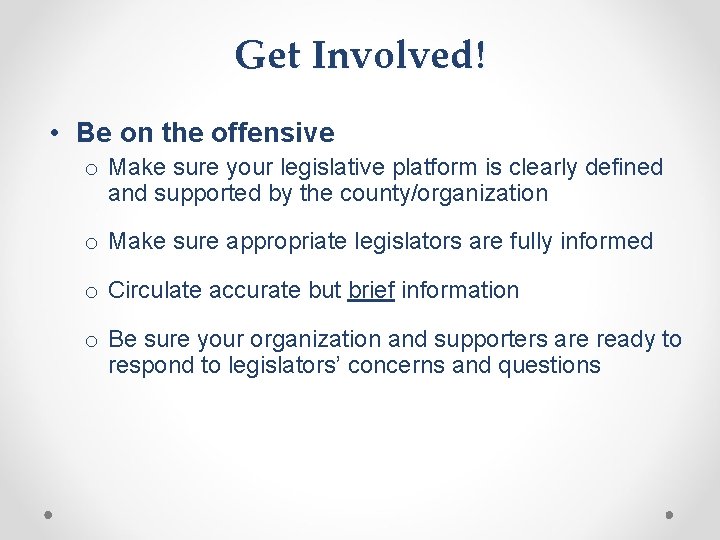 Get Involved!

• Be on the offensive

o Make sure your legislative platform is clearly defined and supported by the county/organization

o Make sure appropriate legislators are fully informed

o Circulate accurate but brief information

o Be sure your organization and supporters are ready to respond to legislators' concerns and questions